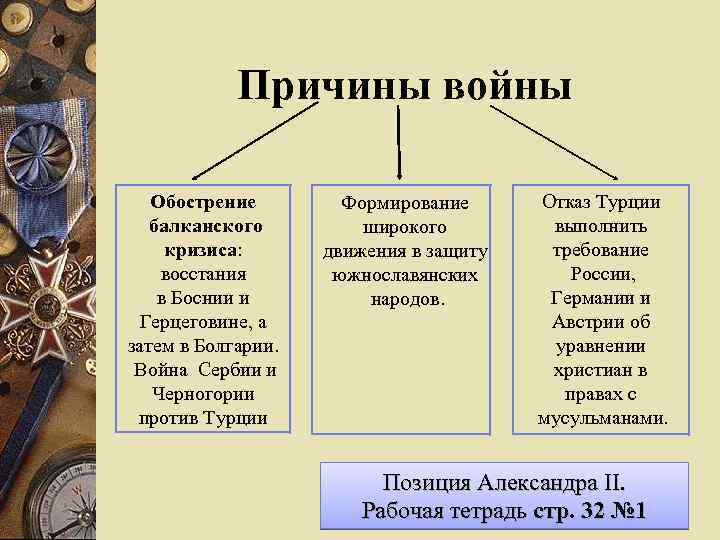 Причины войны

Обострение балканского кризиса: восстания в Боснии и Герцеговине, а затем в Болгарии. Война Сербии и Черногории против Турции

Формирование широкого движения в защиту южнославянских народов.

Отказ Турции выполнить требование России, Германии и Австрии об уравнении христиан в правах с мусульманами.

Позиция Александра II.
Рабочая тетрадь стр. 32 №1